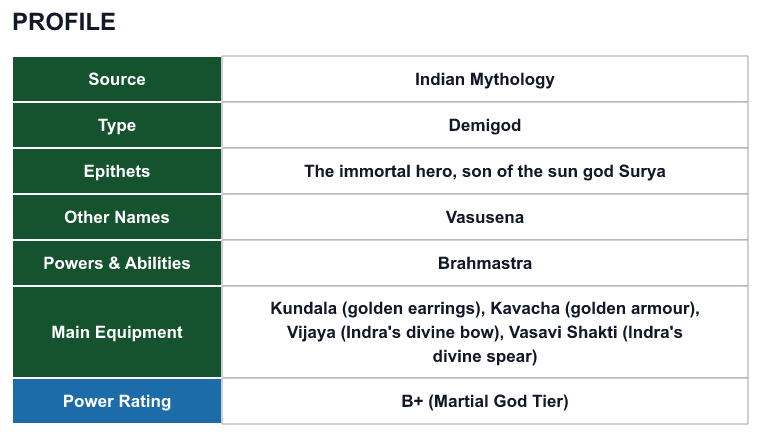 PROFILE

| Source | Indian Mythology |
|---|---|
| Type | Demigod |
| Epithets | The immortal hero, son of the sun god Surya |
| Other Names | Vasusena |
| Powers & Abilities | Brahmastra |
| Main Equipment | Kundala (golden earrings), Kavacha (golden armour), Vijaya (Indra's divine bow), Vasavi Shakti (Indra's divine spear) |
| Power Rating | B+ (Martial God Tier) |